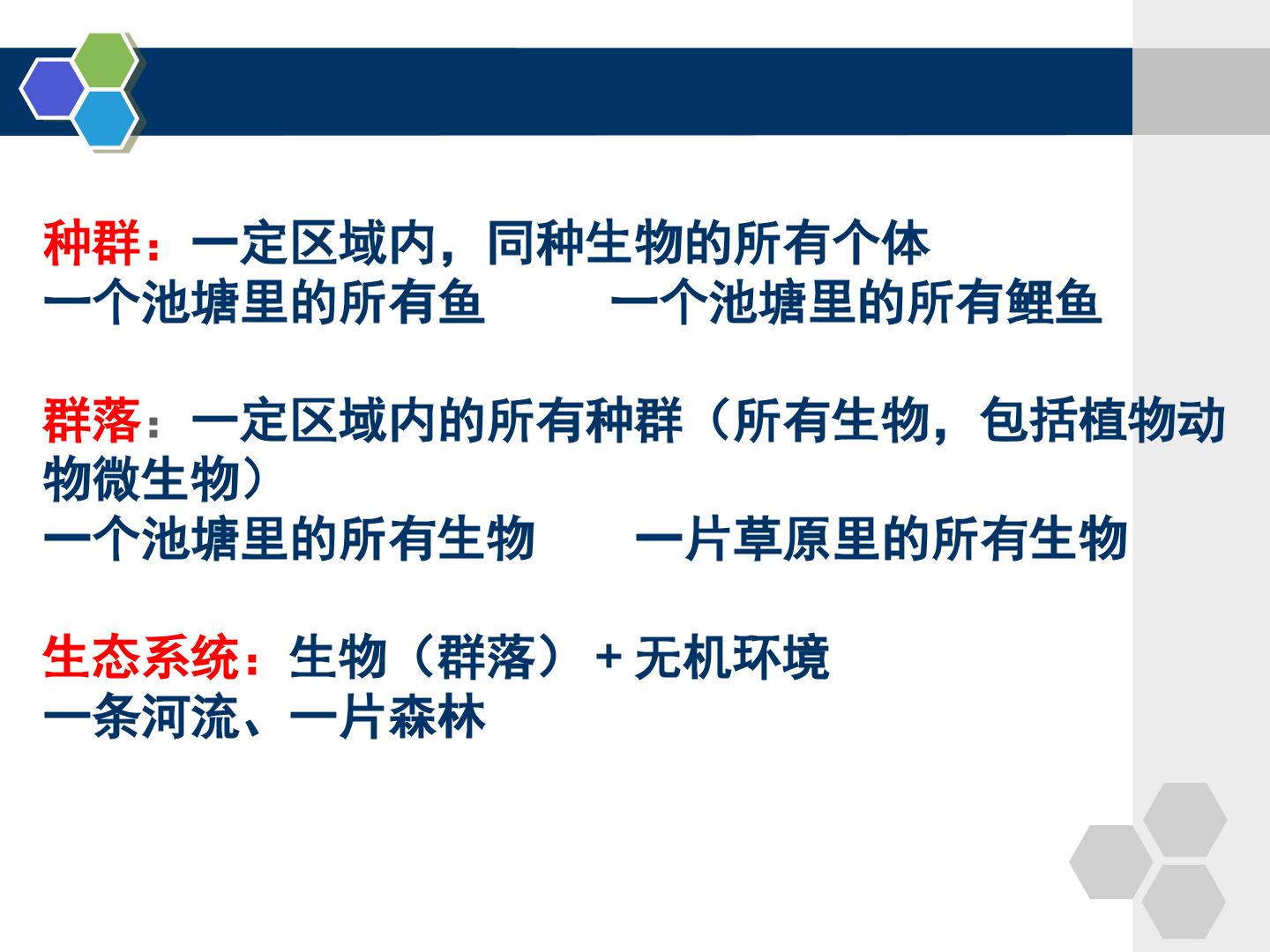 种群：一定区域内，同种生物的所有个体
一个池塘里的所有鱼　　一个池塘里的所有鲤鱼

群落：一定区域内的所有种群（所有生物，包括植物动物微生物）
一个池塘里的所有生物　　一片草原里的所有生物

生态系统：生物（群落）+无机环境
一条河流、一片森林